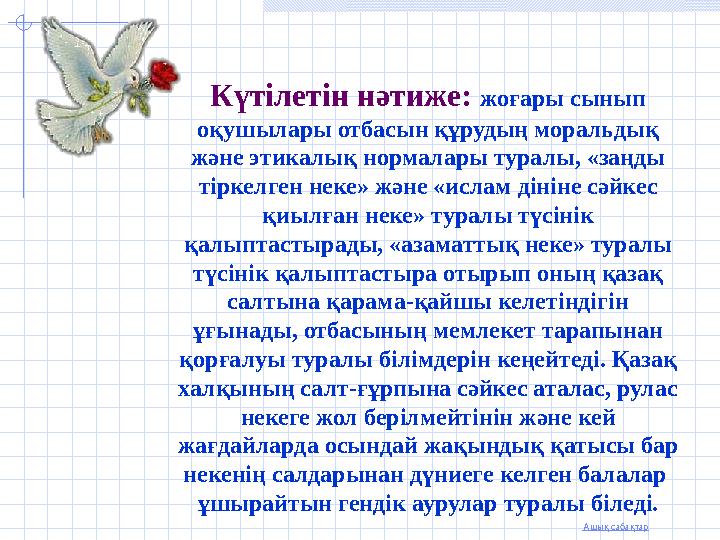 Күтілетін нәтиже: жоғары сынып оқушылары отбасын құрудың моральдық және этикалық нормалары туралы, «заңды тіркелген неке» және «ислам дініне сәйкес қиылған неке» туралы түсінік қалыптастырады, «азаматтық неке» туралы түсінік қалыптастыра отырып оның қазақ салтына қарама-қайшы келетіндігін ұғынады, отбасының мемлекет тарапынан қорғалуы туралы білімдерін кеңейтеді. Қазақ халқының салт-ғұрпына сәйкес аталас, рулас некеге жол берілмейтінін және кей жағдайларда осындай жақындық қатысы бар некенің салдарынан дүниеге келген балалар ұшырайтын гендік аурулар туралы біледі.

Ашық сабақтар